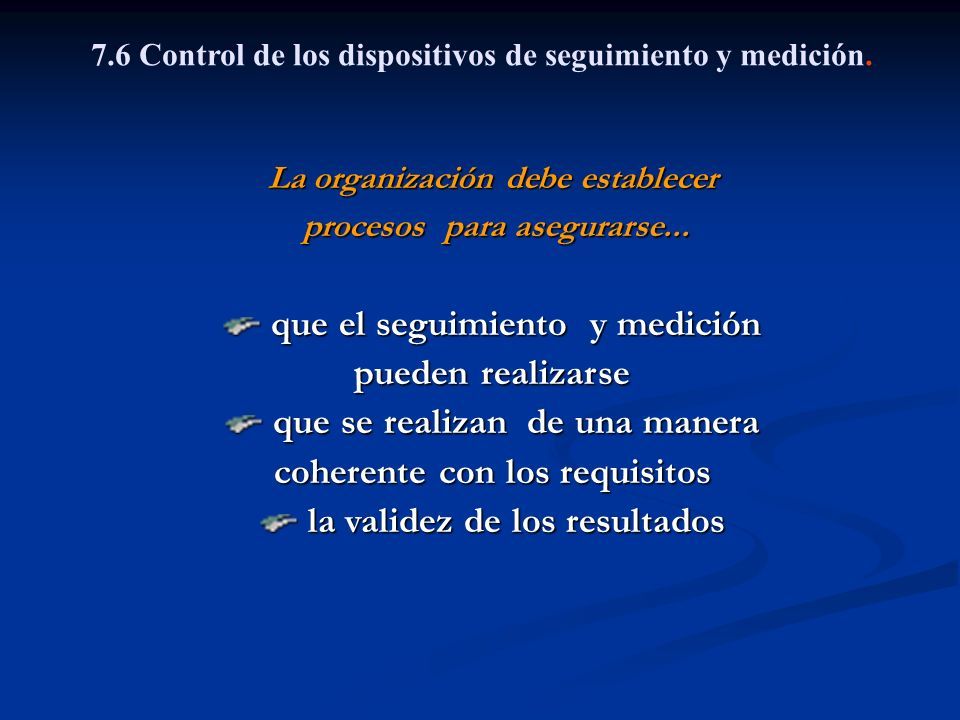 7.6 Control de los dispositivos de seguimiento y medición.

La organización debe establecer procesos para asegurarse...

que el seguimiento y medición pueden realizarse

que se realizan de una manera coherente con los requisitos

la validez de los resultados